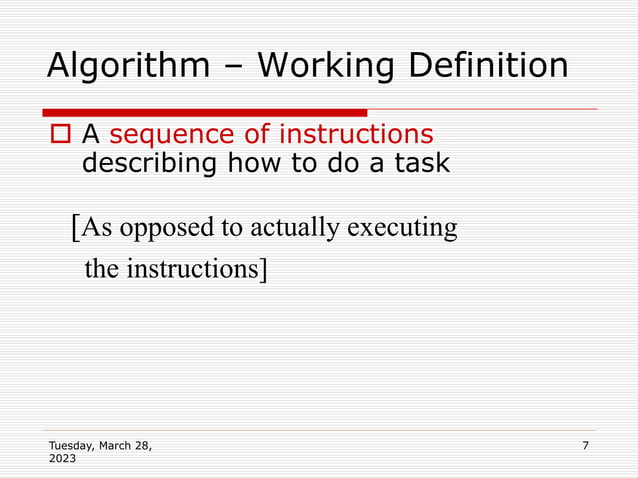 Algorithm – Working Definition

A sequence of instructions describing how to do a task

[As opposed to actually executing the instructions]

Tuesday, March 28, 2023

7